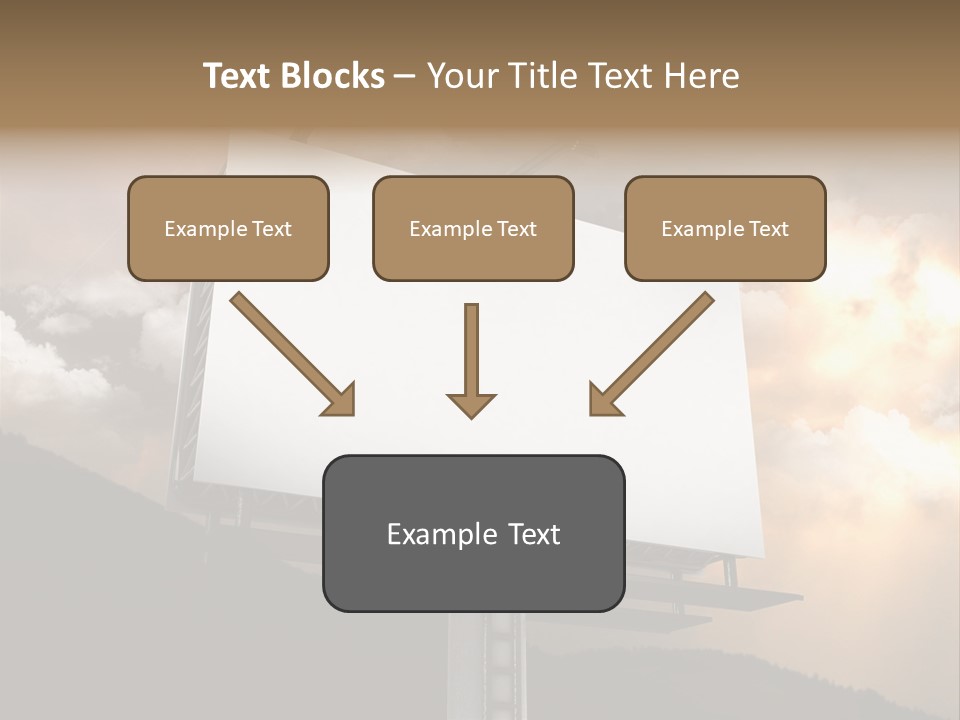 Text Blocks – Your Title Text Here

Example Text

Example Text

Example Text

Example Text